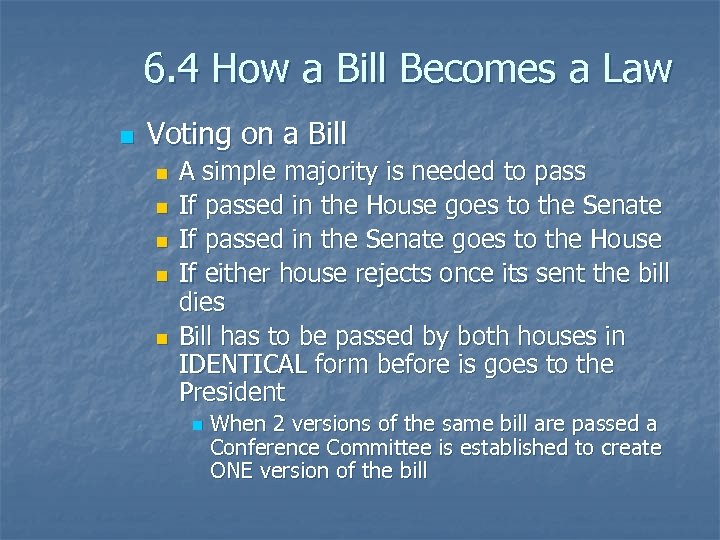 6.4 How a Bill Becomes a Law

Voting on a Bill

A simple majority is needed to pass

If passed in the House goes to the Senate

If passed in the Senate goes to the House

If either house rejects once its sent the bill dies

Bill has to be passed by both houses in IDENTICAL form before is goes to the President

When 2 versions of the same bill are passed a Conference Committee is established to create ONE version of the bill